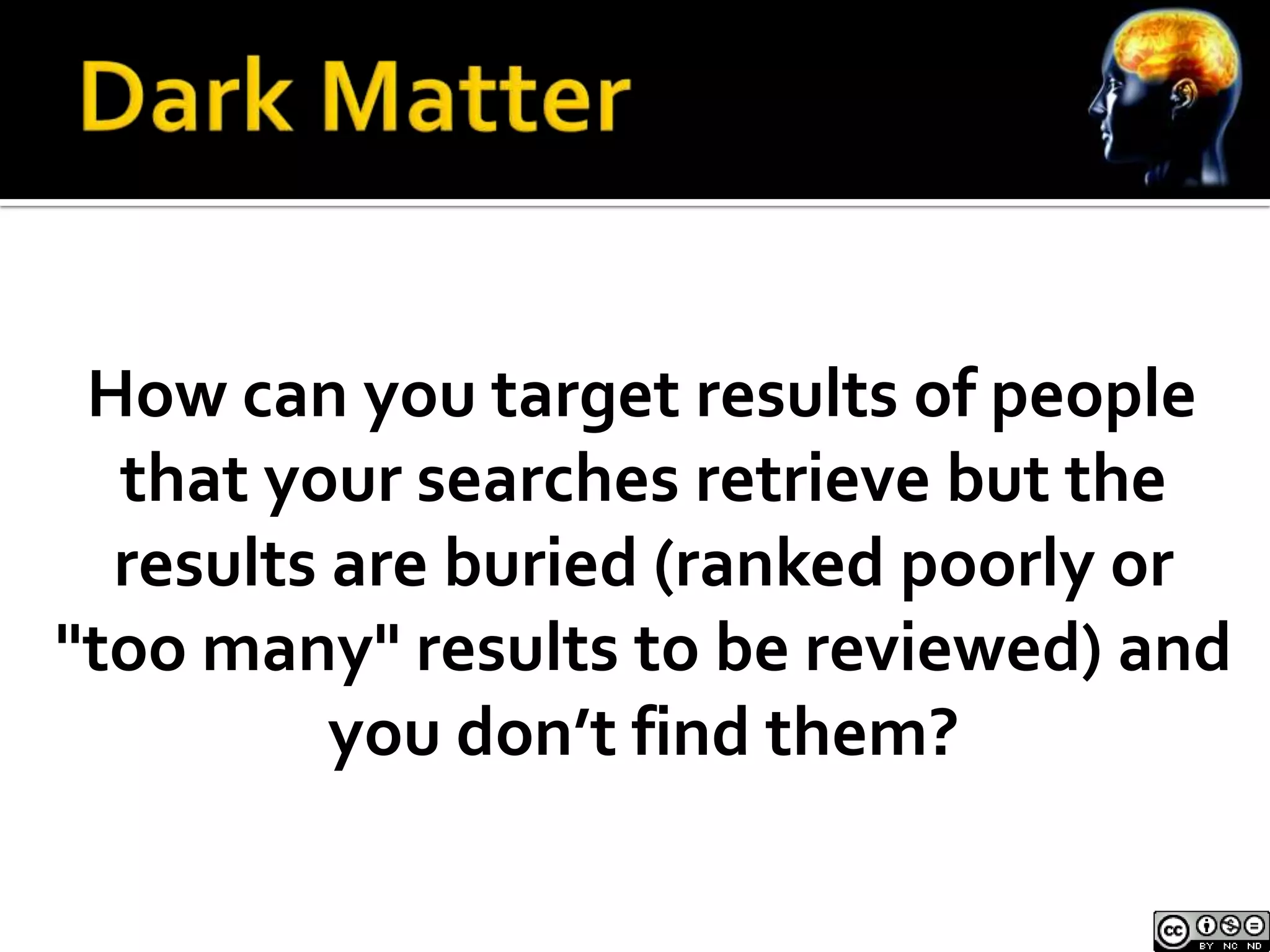 Dark Matter

How can you target results of people that your searches retrieve but the results are buried (ranked poorly or "too many" results to be reviewed) and you don’t find them?

cc BY NC ND